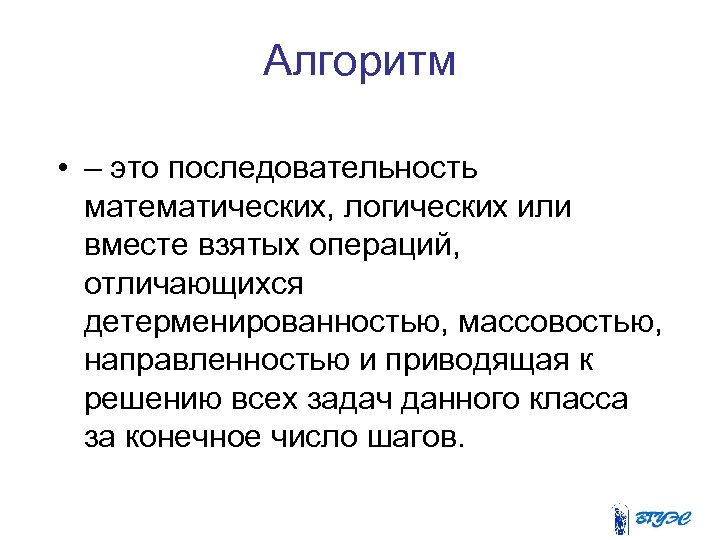 Алгоритм

• – это последовательность математических, логических или вместе взятых операций, отличающихся детерменированностью, массовостью, направленностью и приводящая к решению всех задач данного класса за конечное число шагов.

ВГУЭС